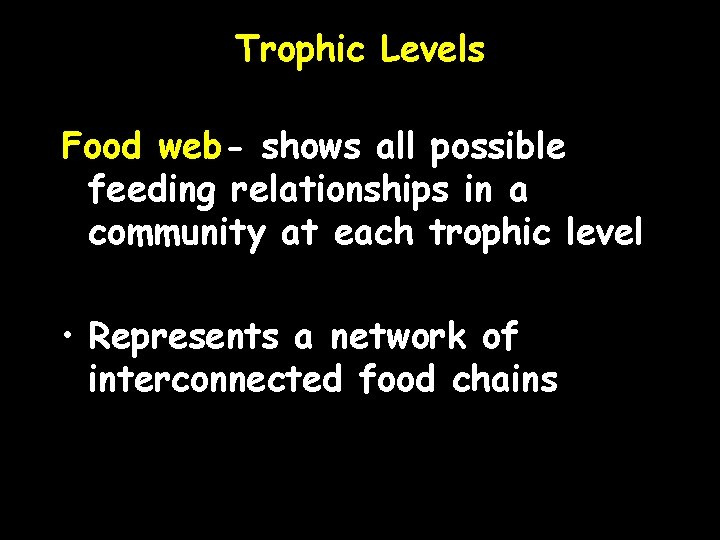 Trophic Levels

Food web- shows all possible feeding relationships in a community at each trophic level

• Represents a network of interconnected food chains